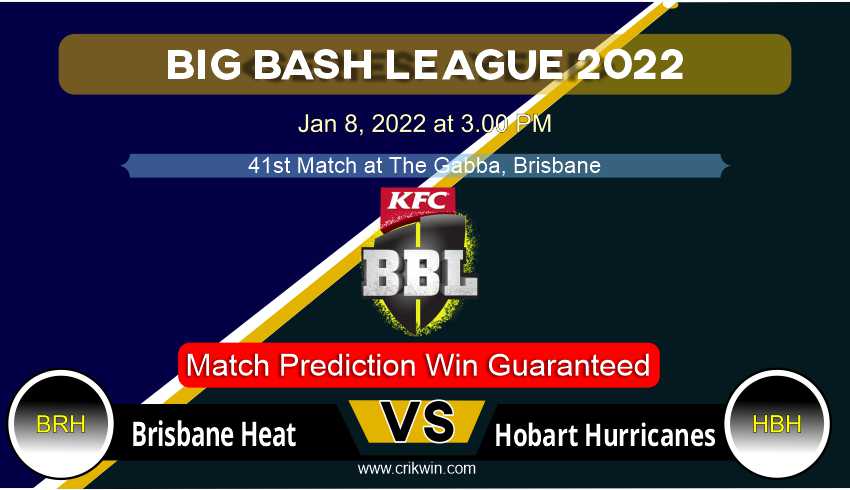 BIG BASH LEAGUE 2022

Jan 8, 2022 at 3.00 PM

41st Match at The Gabba, Brisbane

KFC

BBL

Match Prediction Win Guaranteed

BRH

Brisbane Heat

VS

Hobart Hurricanes

HBH

www.crikwin.com